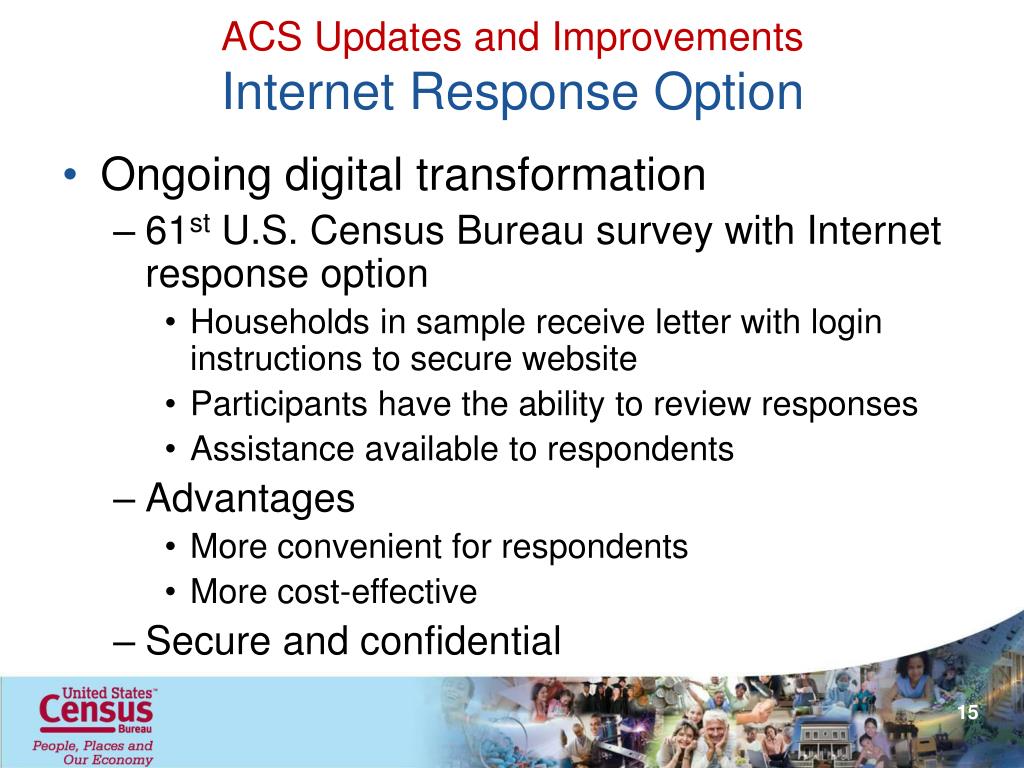 ACS Updates and Improvements
Internet Response Option

• Ongoing digital transformation
– 61$^{st}$ U.S. Census Bureau survey with Internet response option
• Households in sample receive letter with login instructions to secure website
• Participants have the ability to review responses
• Assistance available to respondents
– Advantages
• More convenient for respondents
• More cost-effective
– Secure and confidential

United States™ Census Bureau
People, Places and Our Economy

15